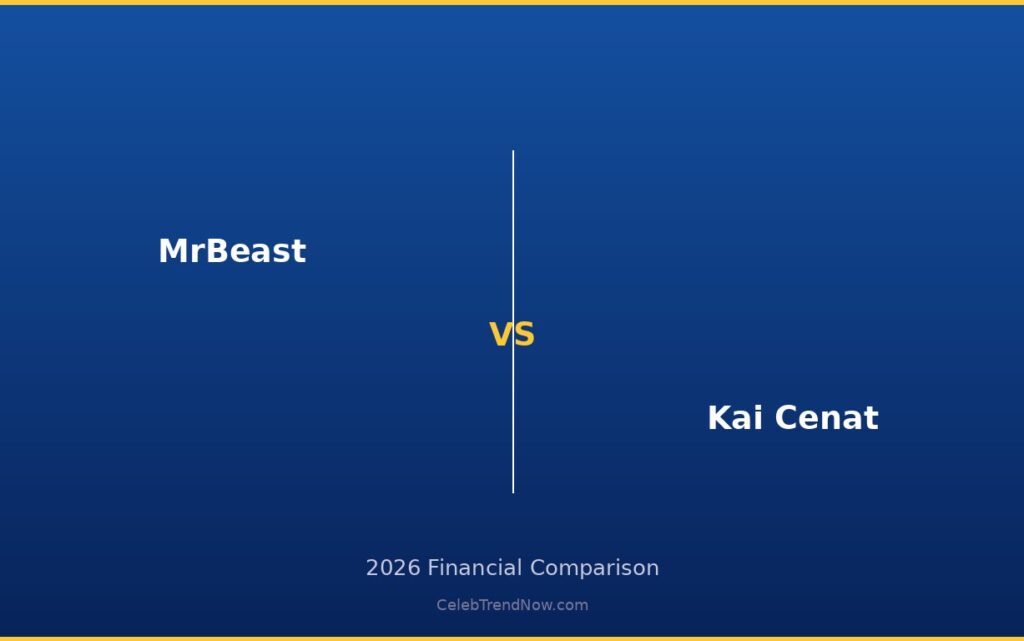 MrBeast

VS

Kai Cenat

2026 Financial Comparison

CelebTrendNow.com